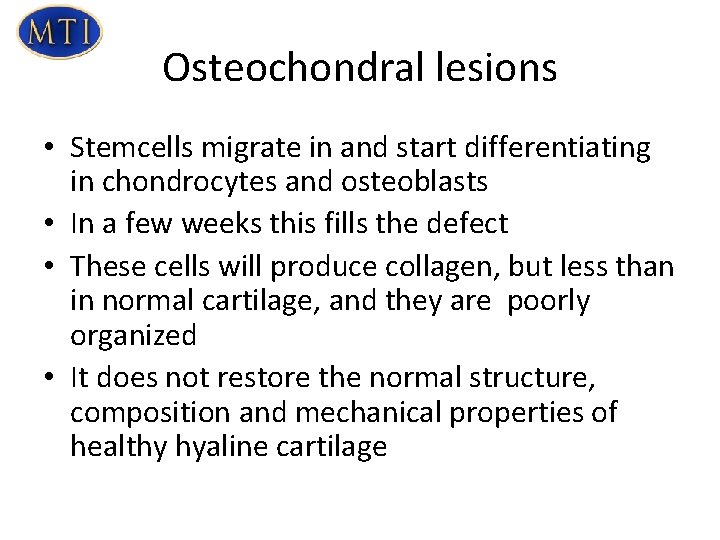 MTI

Osteochondral lesions

• Stemcells migrate in and start differentiating in chondrocytes and osteoblasts
• In a few weeks this fills the defect
• These cells will produce collagen, but less than in normal cartilage, and they are poorly organized
• It does not restore the normal structure, composition and mechanical properties of healthy hyaline cartilage